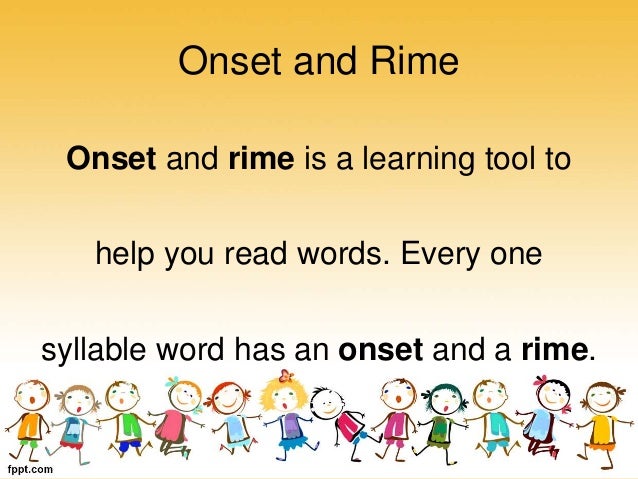 Onset and Rime

Onset and rime is a learning tool to help you read words. Every one syllable word has an onset and a rime.

fppt.com